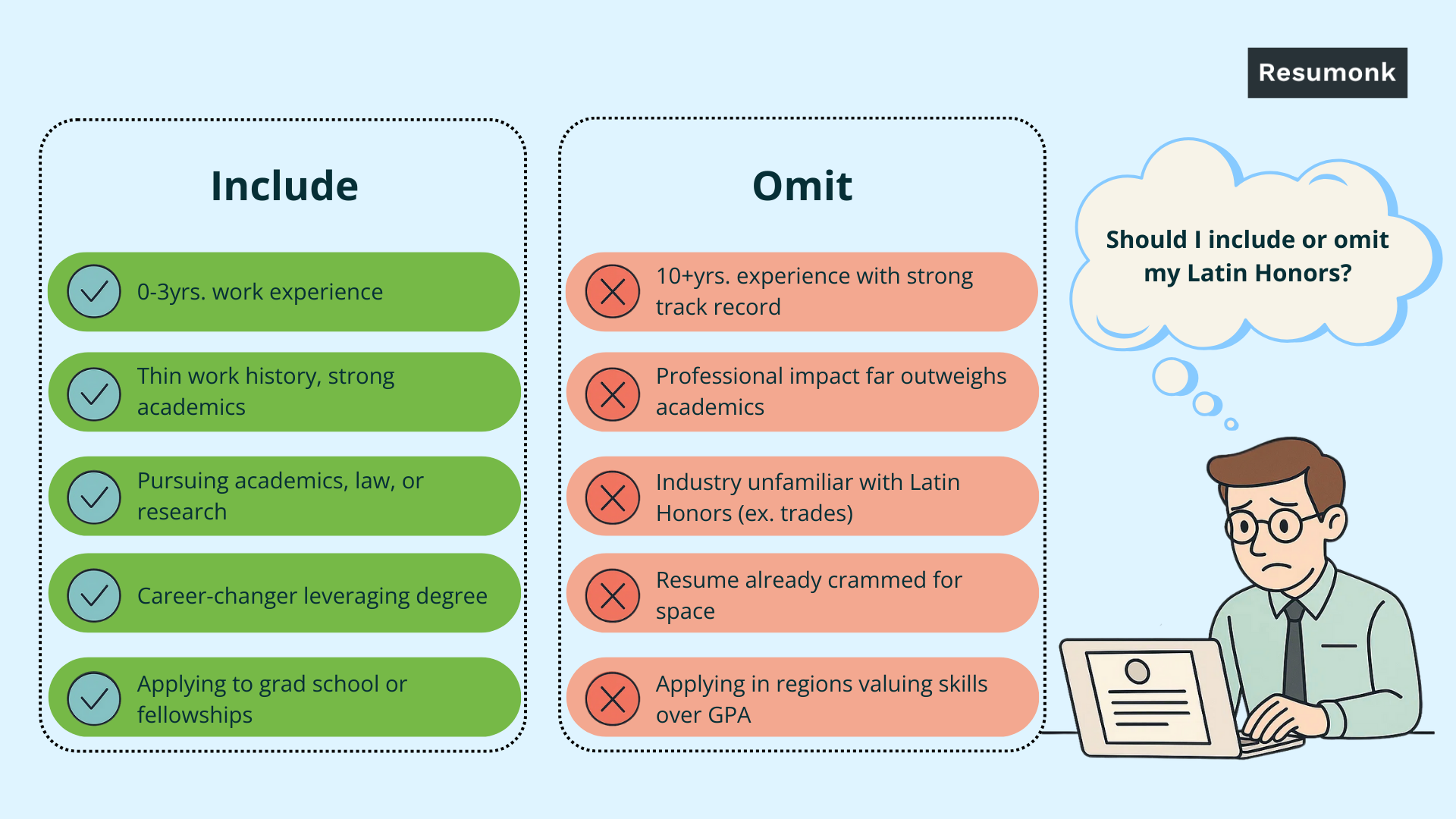 Resumonk

Include

0-3yrs. work experience

Thin work history, strong academics

Pursuing academics, law, or research

Career-changer leveraging degree

Applying to grad school or fellowships

Omit

10+yrs. experience with strong track record

Professional impact far outweighs academics

Industry unfamiliar with Latin Honors (ex. trades)

Resume already crammed for space

Applying in regions valuing skills over GPA

Should I include or omit my Latin Honors?